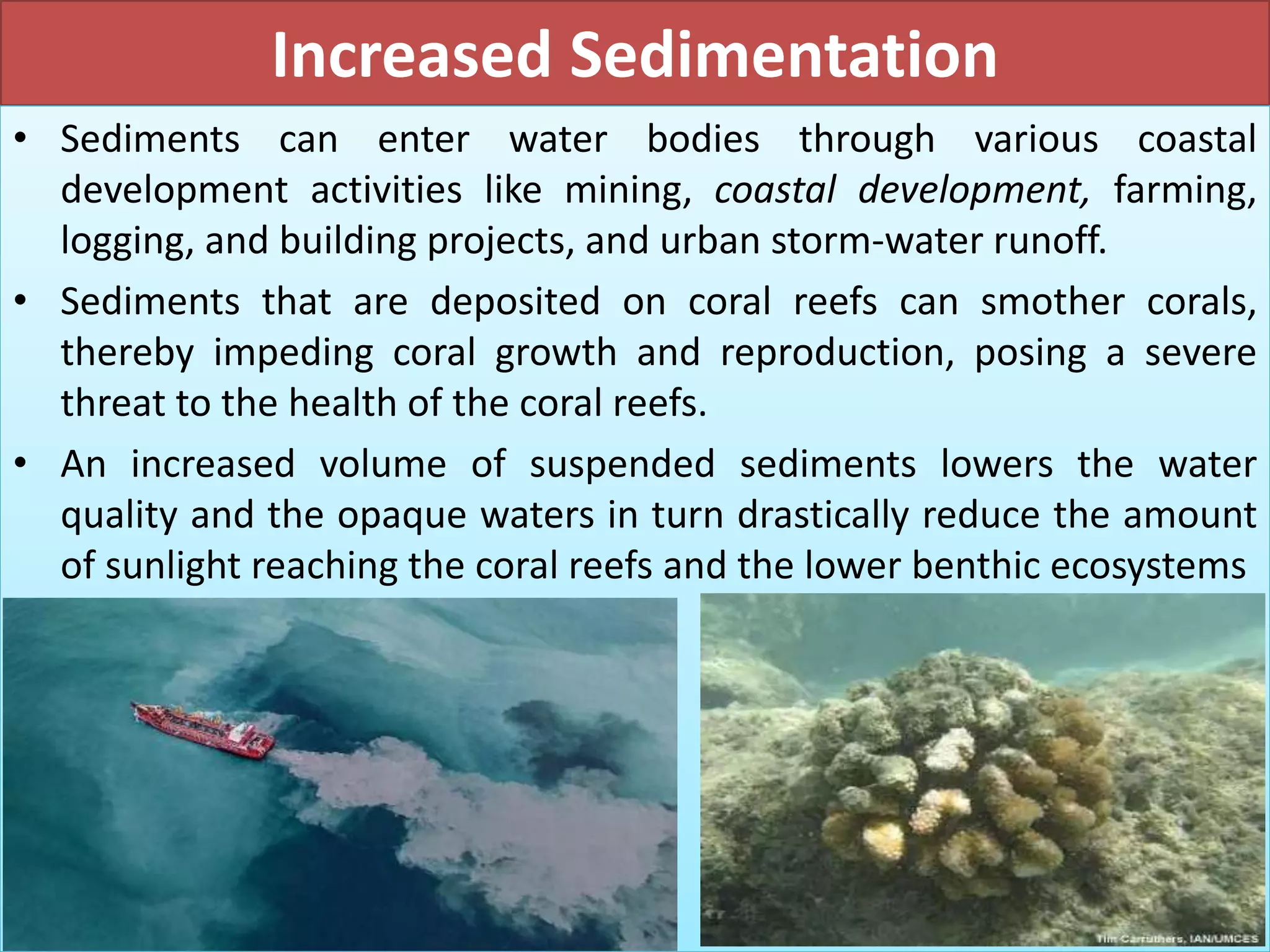 Increased Sedimentation

• Sediments can enter water bodies through various coastal development activities like mining, coastal development, farming, logging, and building projects, and urban storm-water runoff.

• Sediments that are deposited on coral reefs can smother corals, thereby impeding coral growth and reproduction, posing a severe threat to the health of the coral reefs.

• An increased volume of suspended sediments lowers the water quality and the opaque waters in turn drastically reduce the amount of sunlight reaching the coral reefs and the lower benthic ecosystems

Tim Carruthers, IAN/UMCES